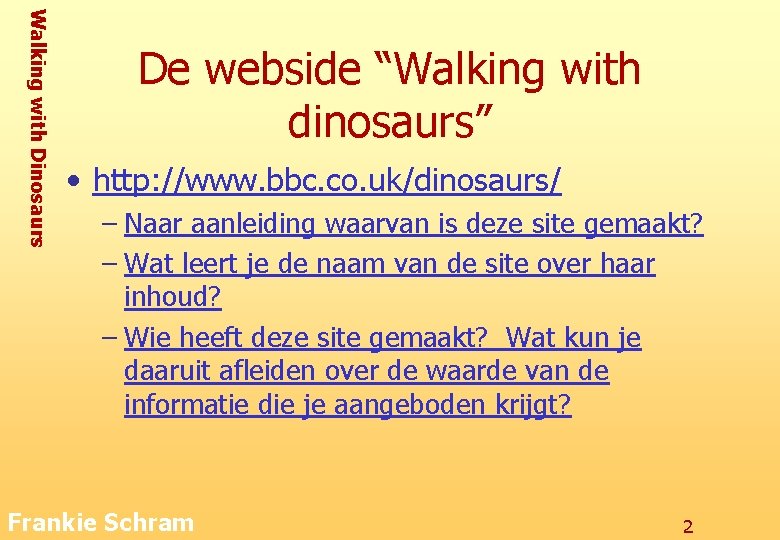 Walking with Dinosaurs

De webside “Walking with dinosaurs”

• http://www.bbc.co.uk/dinosaurs/
– Naar aanleiding waarvan is deze site gemaakt?
– Wat leert je de naam van de site over haar inhoud?
– Wie heeft deze site gemaakt? Wat kun je daaruit afleiden over de waarde van de informatie die je aangeboden krijgt?

Frankie Schram

2